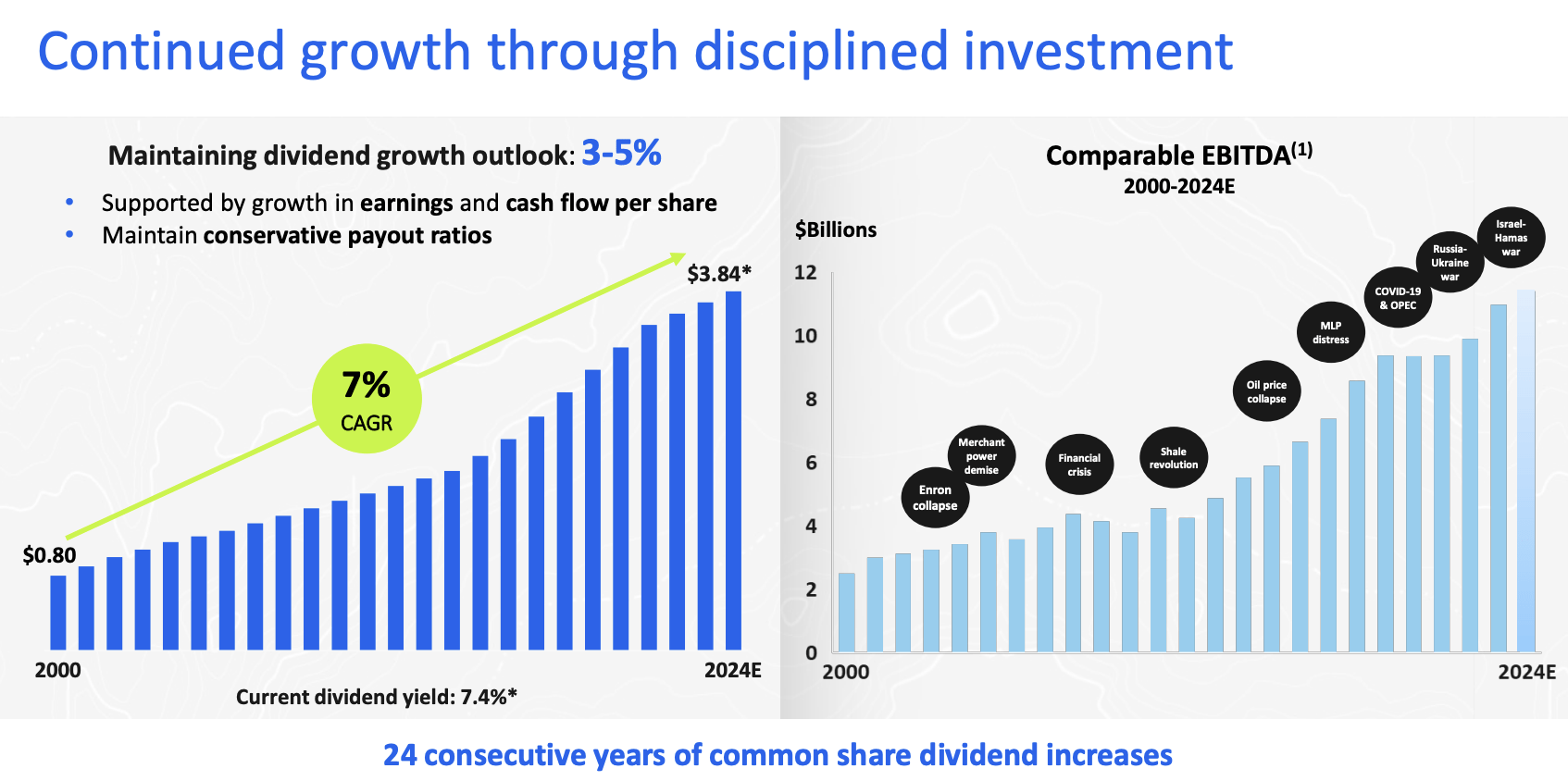 Continued growth through disciplined investment

Maintaining dividend growth outlook: 3-5%

• Supported by growth in earnings and cash flow per share
• Maintain conservative payout ratios

$3.84*

7% CAGR

$0.80

2000

2024E

Current dividend yield: 7.4%*

Comparable EBITDA$^{(1)}$
2000-2024E

$Billions

12
10
8
6
4
2
0

Enron collapse
Merchant power demise
Financial crisis
Shale revolution
Oil price collapse
MLP distress
COVID-19 & OPEC
Russia-Ukraine war
Israel-Hamas war

2000

2024E

24 consecutive years of common share dividend increases